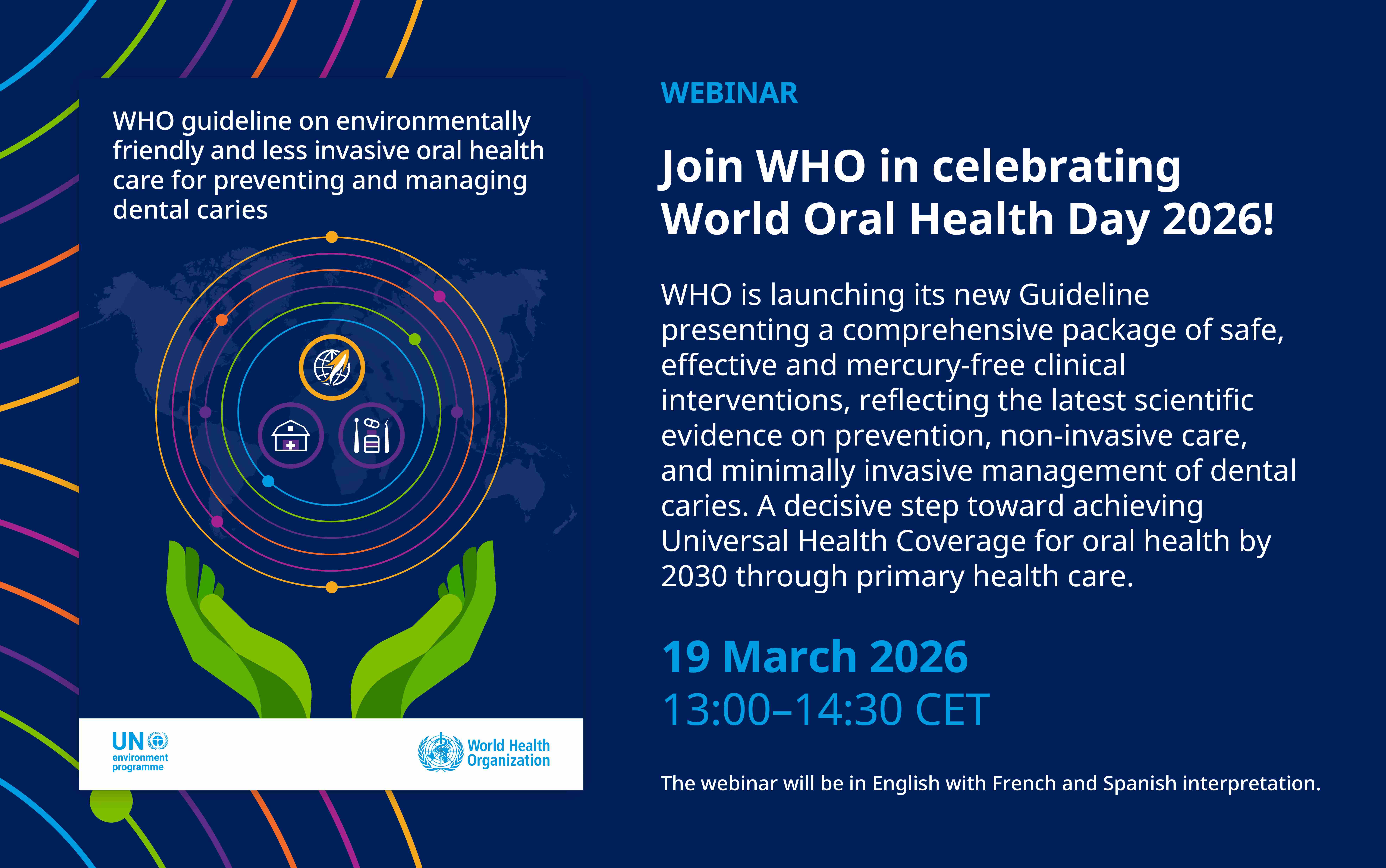 WHO guideline on environmentally friendly and less invasive oral health care for preventing and managing dental caries

UN environment programme

World Health Organization

WEBINAR

Join WHO in celebrating World Oral Health Day 2026!

WHO is launching its new Guideline presenting a comprehensive package of safe, effective and mercury-free clinical interventions, reflecting the latest scientific evidence on prevention, non-invasive care, and minimally invasive management of dental caries. A decisive step toward achieving Universal Health Coverage for oral health by 2030 through primary health care.

19 March 2026
13:00–14:30 CET

The webinar will be in English with French and Spanish interpretation.